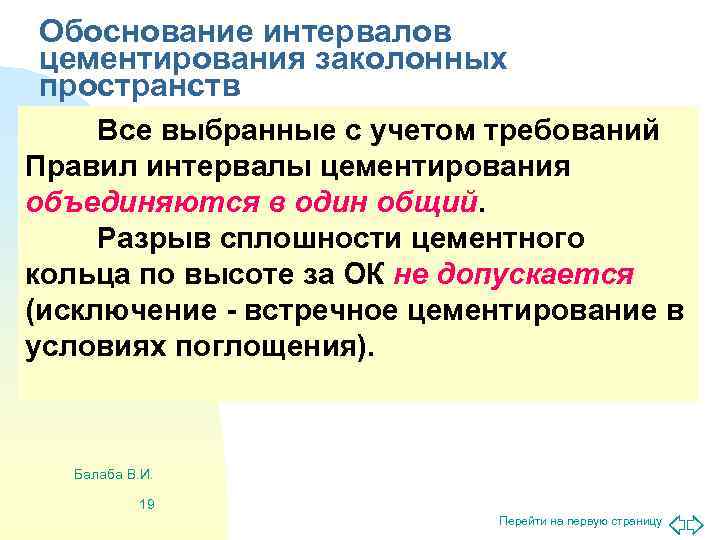 Обоснование интервалов цементирования заколонных пространств

Все выбранные с учетом требований Правил интервалы цементирования объединяются в один общий.

Разрыв сплошности цементного кольца по высоте за ОК не допускается (исключение - встречное цементирование в условиях поглощения).

Балаба В.И.

19

Перейти на первую страницу